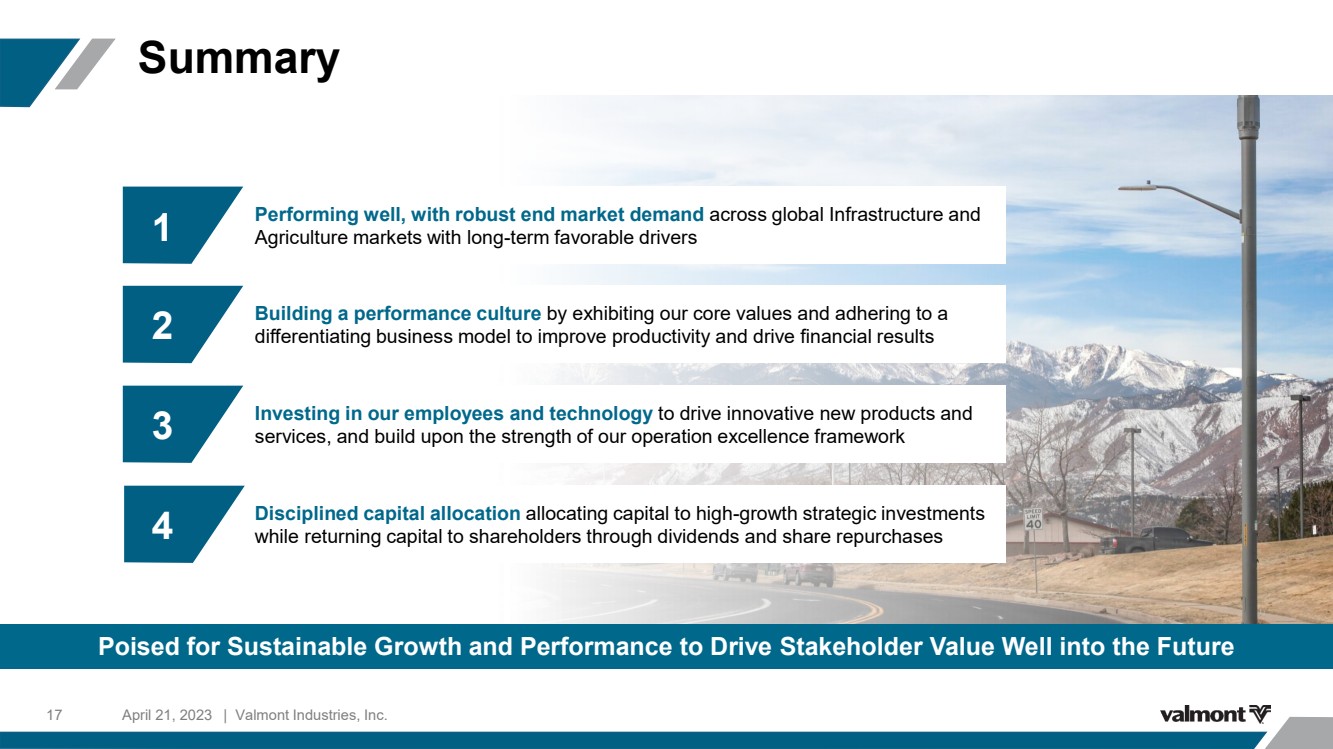 Summary

1
Performing well, with robust end market demand across global Infrastructure and Agriculture markets with long-term favorable drivers

2
Building a performance culture by exhibiting our core values and adhering to a differentiating business model to improve productivity and drive financial results

3
Investing in our employees and technology to drive innovative new products and services, and build upon the strength of our operation excellence framework

4
Disciplined capital allocation allocating capital to high-growth strategic investments while returning capital to shareholders through dividends and share repurchases

SPEED LIMIT 40

Poised for Sustainable Growth and Performance to Drive Stakeholder Value Well into the Future

17 April 21, 2023 | Valmont Industries, Inc.

valmont